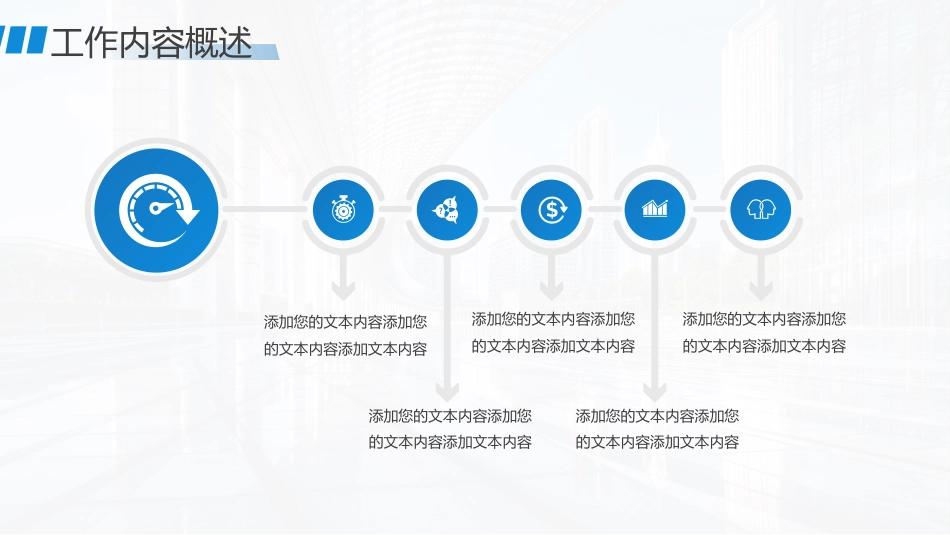 工作内容概述

添加您的文本内容添加您的文本内容添加文本内容

添加您的文本内容添加您的文本内容添加文本内容

添加您的文本内容添加您的文本内容添加文本内容

添加您的文本内容添加您的文本内容添加文本内容

添加您的文本内容添加您的文本内容添加文本内容